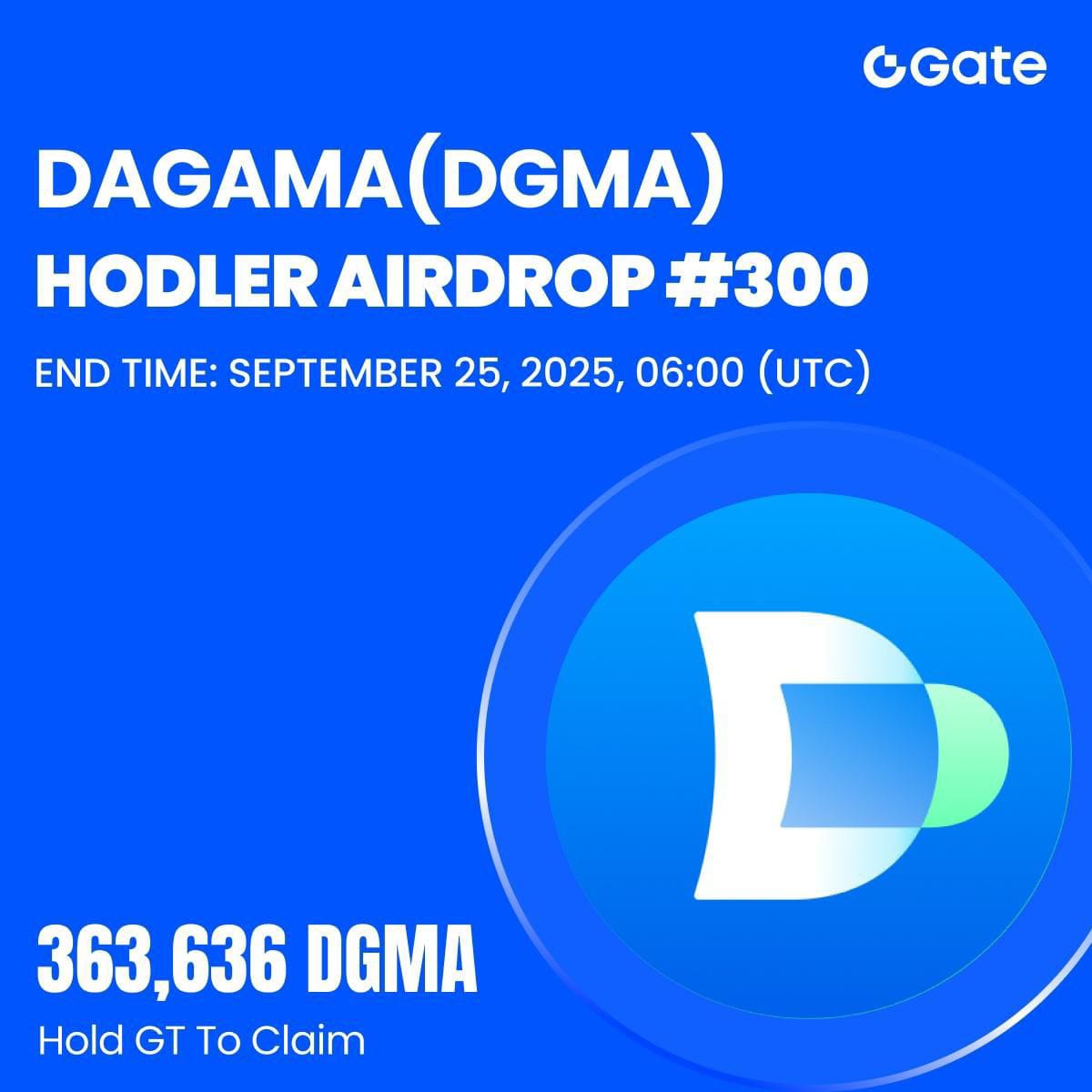 Gate

DAGAMA(DGMA)
HODLER AIRDROP #300

END TIME: SEPTEMBER 25, 2025, 06:00 (UTC)

363,636 DGMA
Hold GT To Claim